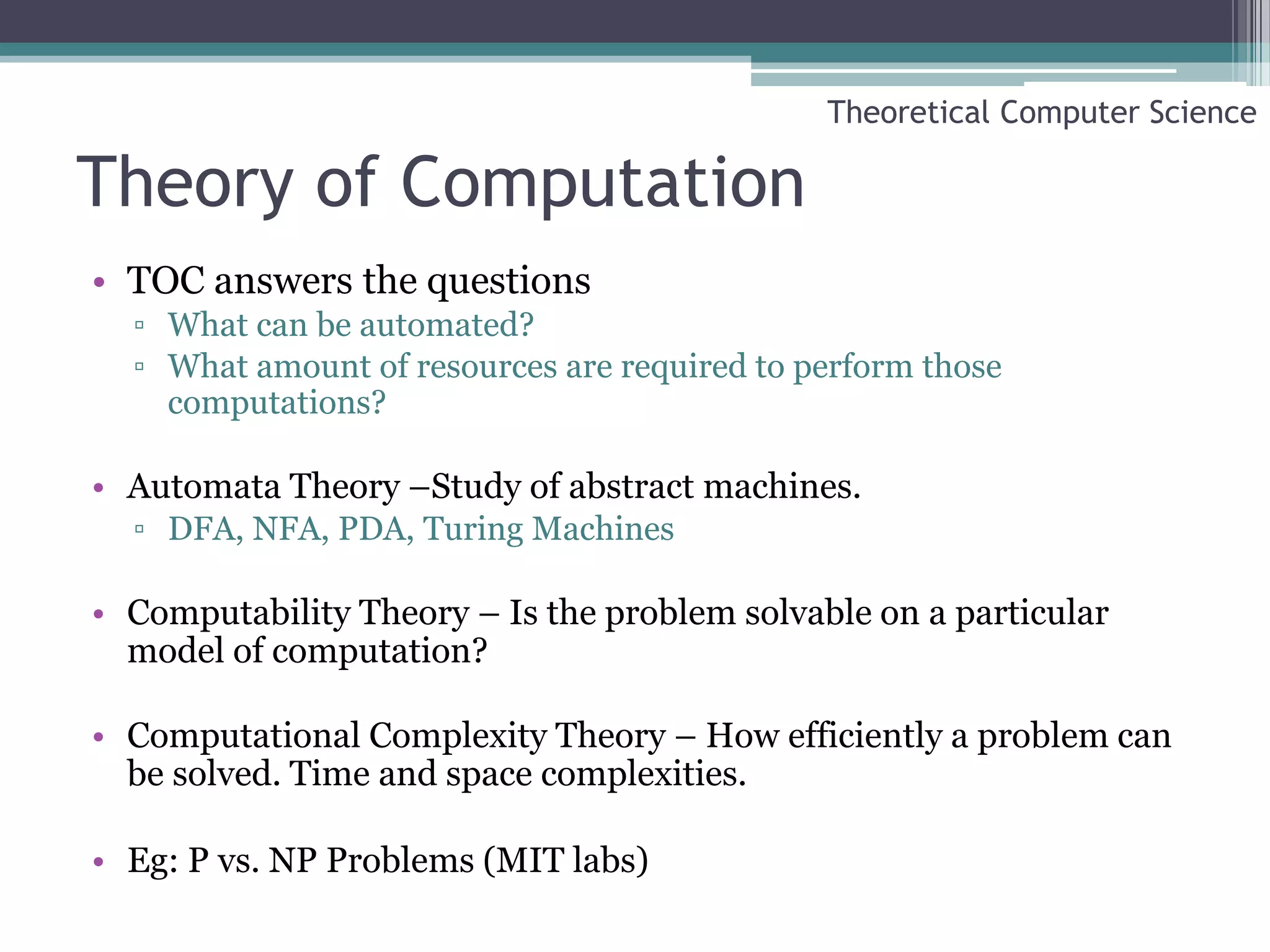 Theoretical Computer Science

Theory of Computation

• TOC answers the questions
  ▫ What can be automated?
  ▫ What amount of resources are required to perform those computations?

• Automata Theory –Study of abstract machines.
  ▫ DFA, NFA, PDA, Turing Machines

• Computability Theory – Is the problem solvable on a particular model of computation?

• Computational Complexity Theory – How efficiently a problem can be solved. Time and space complexities.

• Eg: P vs. NP Problems (MIT labs)